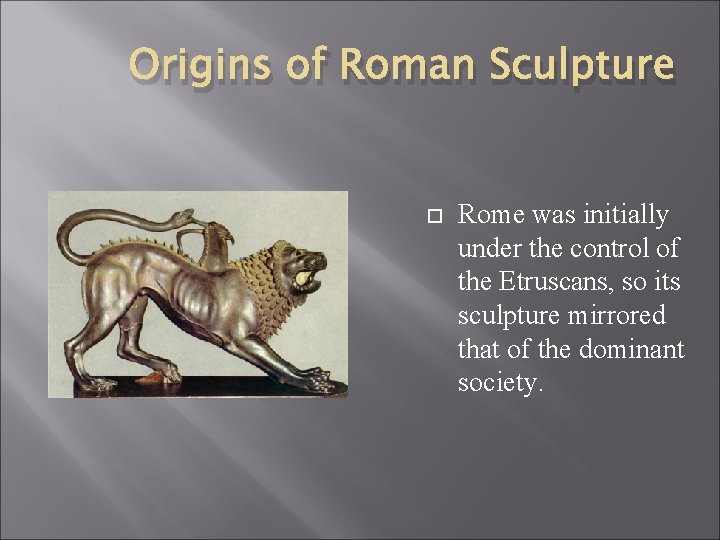 Origins of Roman Sculpture

Rome was initially under the control of the Etruscans, so its sculpture mirrored that of the dominant society.